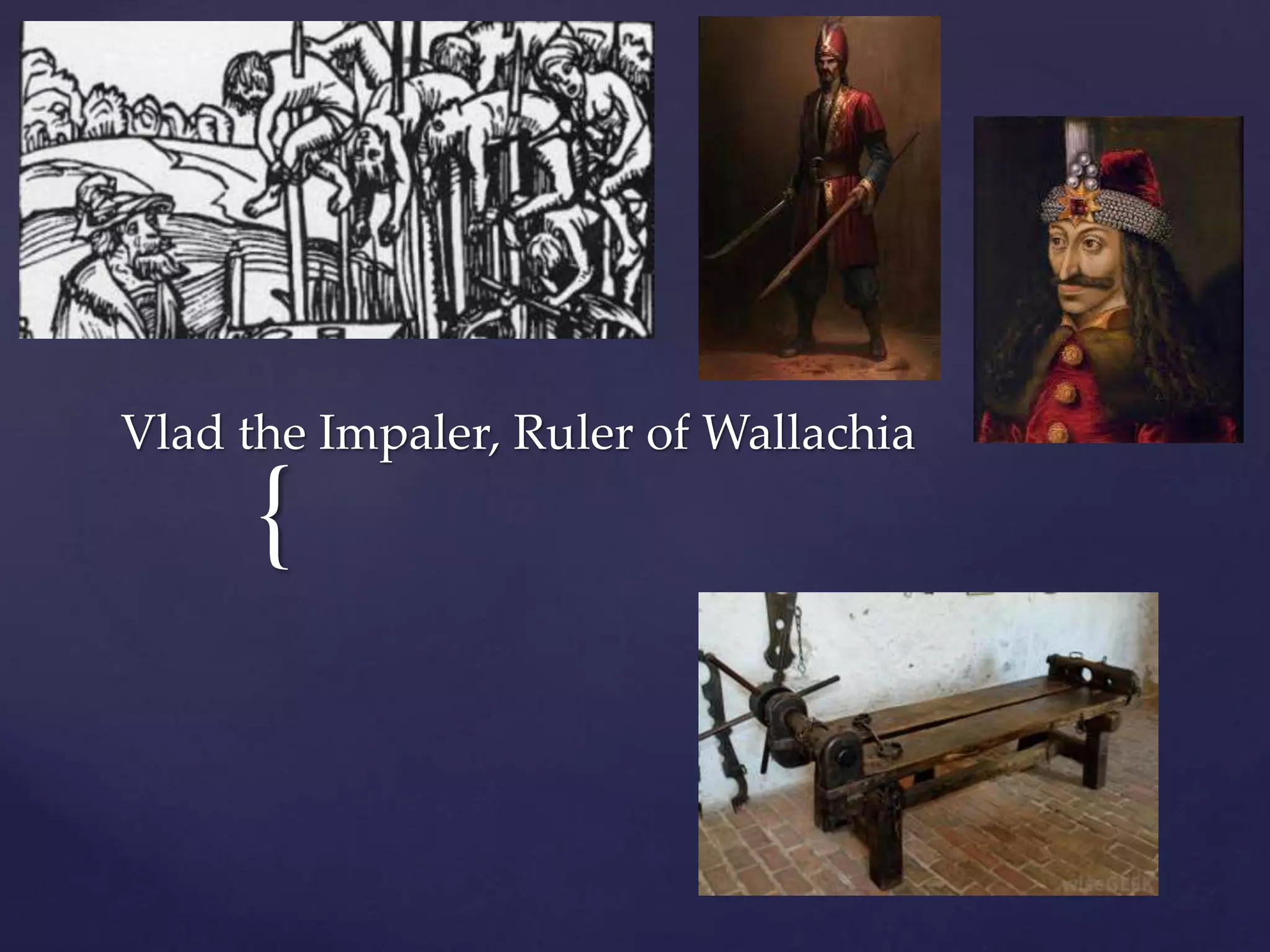 Vlad the Impaler, Ruler of Wallachia

{

wiseGEEK